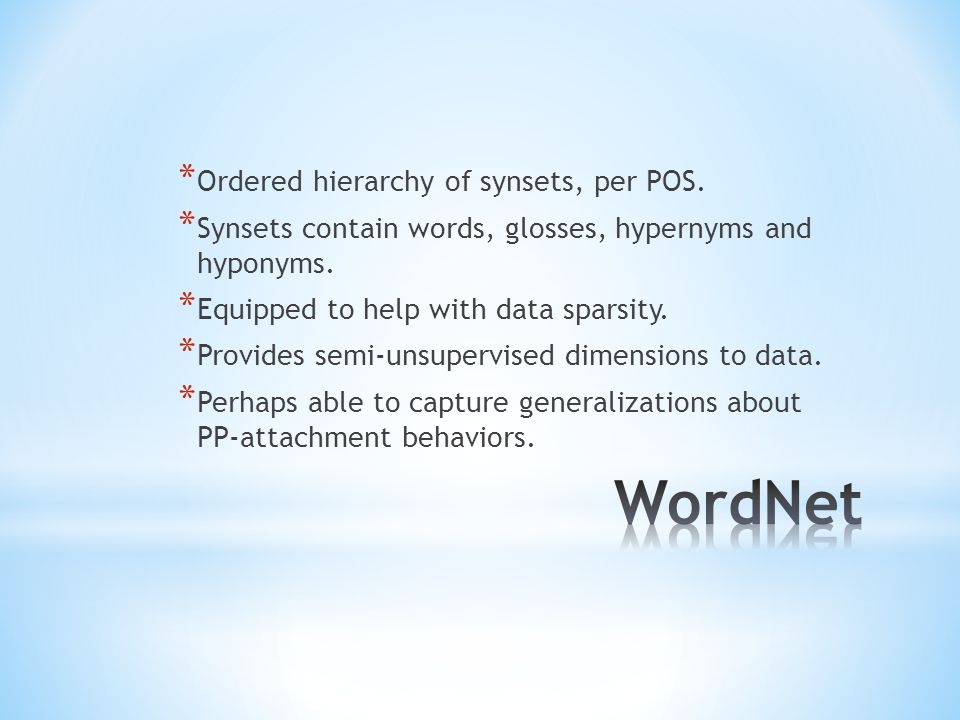 * Ordered hierarchy of synsets, per POS.
* Synsets contain words, glosses, hypernyms and hyponyms.
* Equipped to help with data sparsity.
* Provides semi-unsupervised dimensions to data.
* Perhaps able to capture generalizations about PP-attachment behaviors.

WordNet